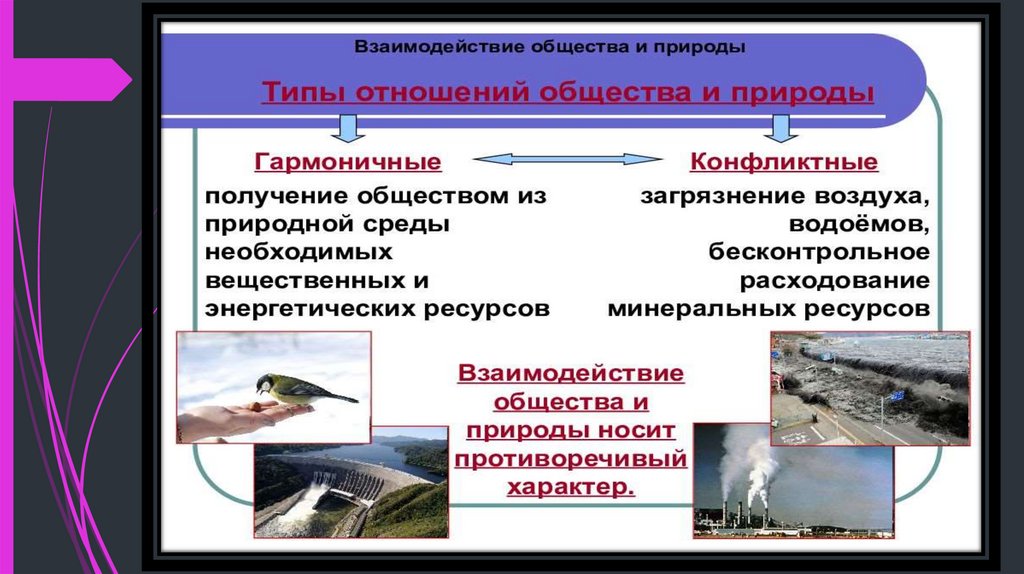 Взаимодействие общества и природы

Типы отношений общества и природы

Гармоничные

получение обществом из природной среды необходимых вещественных и энергетических ресурсов

Конфликтные

загрязнение воздуха, водоёмов, бесконтрольное расходование минеральных ресурсов

Взаимодействие общества и природы носит противоречивый характер.